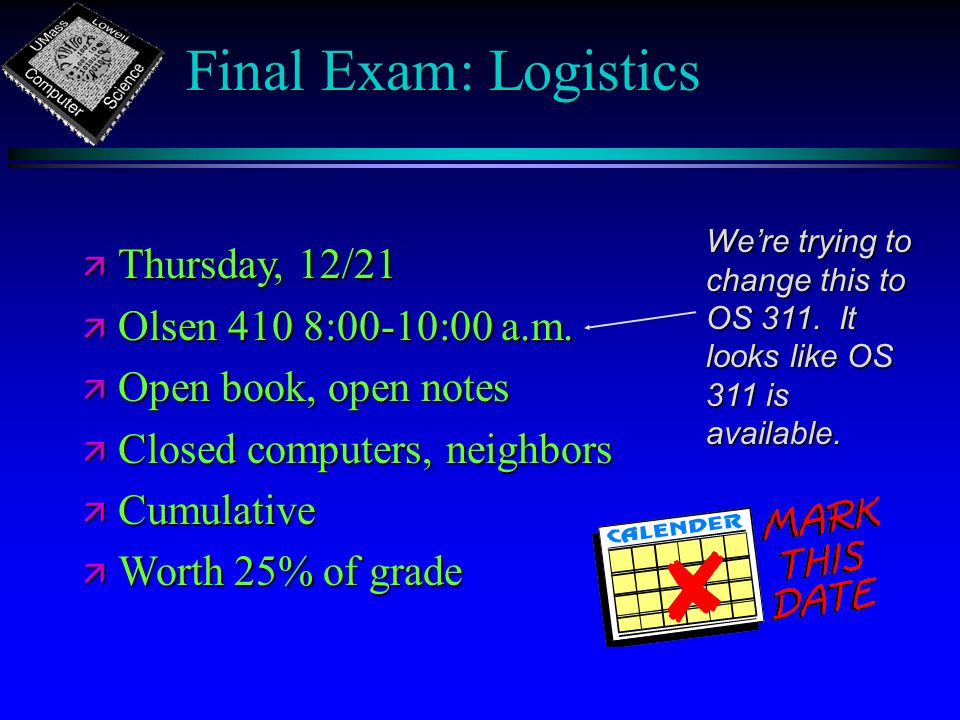 UMass Lowell Computer Science

Final Exam: Logistics

Thursday, 12/21
Olsen 410 8:00-10:00 a.m.
Open book, open notes
Closed computers, neighbors
Cumulative
Worth 25% of grade

We're trying to change this to OS 311. It looks like OS 311 is available.

CALENDER

MARK THIS DATE